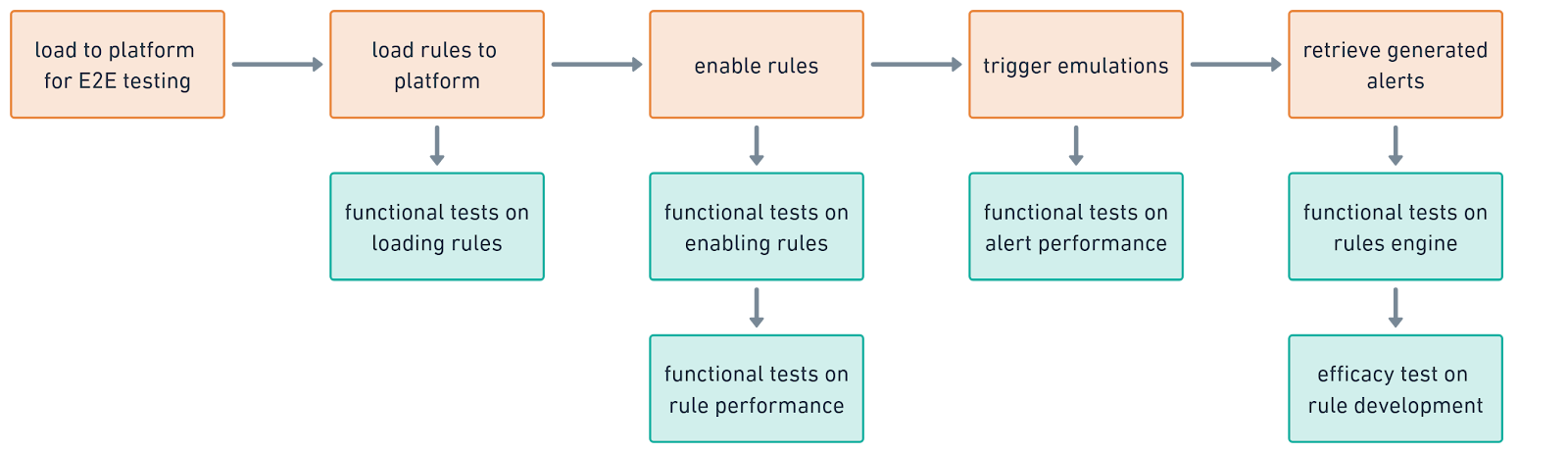 load to platform for E2E testing

load rules to platform

enable rules

trigger emulations

retrieve generated alerts

functional tests on loading rules

functional tests on enabling rules

functional tests on alert performance

functional tests on rules engine

functional tests on rule performance

efficacy test on rule development